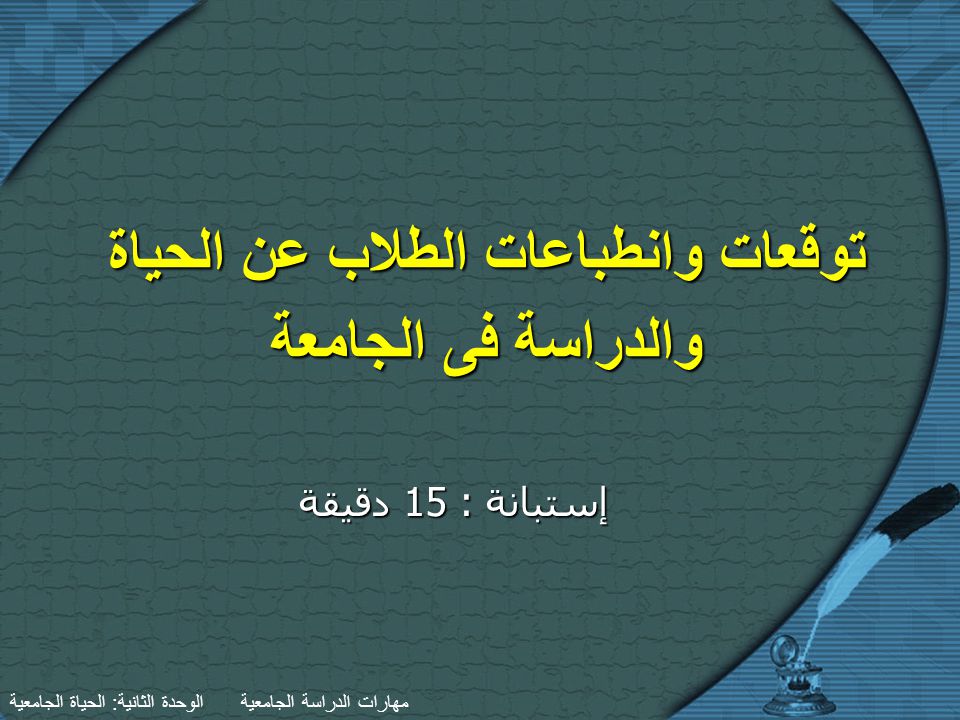 توقعات وانطباعات الطلاب عن الحياة والدراسة فى الجامعة

إستبانة : 15 دقيقة

مهارات الدراسة الجامعية الوحدة الثانية: الحياة الجامعية